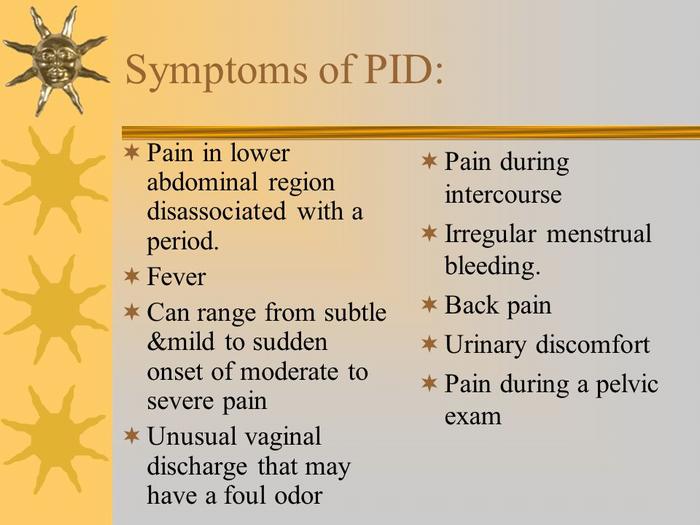 Symptoms of PID:

Pain in lower abdominal region disassociated with a period.

Fever

Can range from subtle &mild to sudden onset of moderate to severe pain

Unusual vaginal discharge that may have a foul odor

Pain during intercourse

Irregular menstrual bleeding.

Back pain

Urinary discomfort

Pain during a pelvic exam